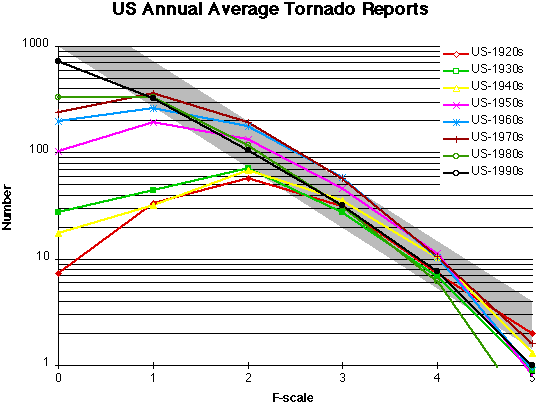 US Annual Average Tornado Reports

1000

100

10

1

Number

0 1 2 3 4 5

F-scale

US-1920s
US-1930s
US-1940s
US-1950s
US-1960s
US-1970s
US-1980s
US-1990s